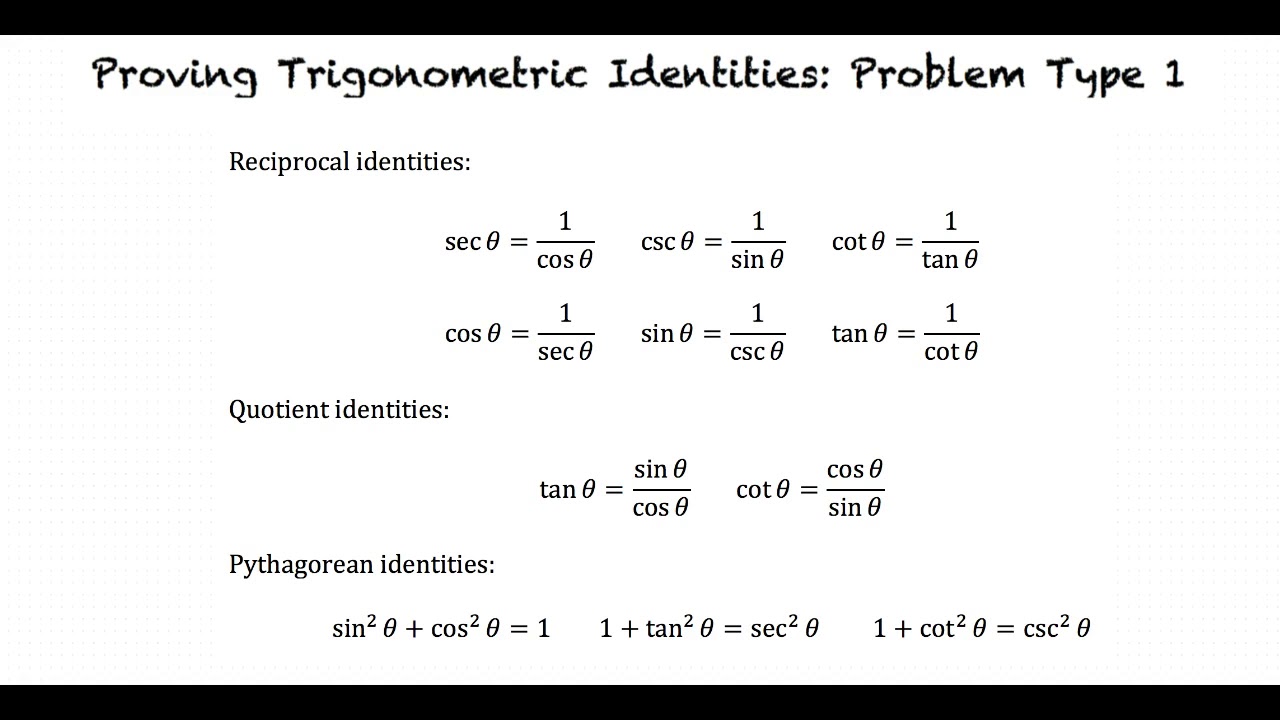 Proving Trigonometric Identities: Problem Type 1

Reciprocal identities:

$\sec\theta = \frac{1}{\cos\theta}$ $\csc\theta = \frac{1}{\sin\theta}$ $\cot\theta = \frac{1}{\tan\theta}$

$\cos\theta = \frac{1}{\sec\theta}$ $\sin\theta = \frac{1}{\csc\theta}$ $\tan\theta = \frac{1}{\cot\theta}$

Quotient identities:

$\tan\theta = \frac{\sin\theta}{\cos\theta}$ $\cot\theta = \frac{\cos\theta}{\sin\theta}$

Pythagorean identities:

$\sin^2\theta + \cos^2\theta = 1$ $1 + \tan^2\theta = \sec^2\theta$ $1 + \cot^2\theta = \csc^2\theta$